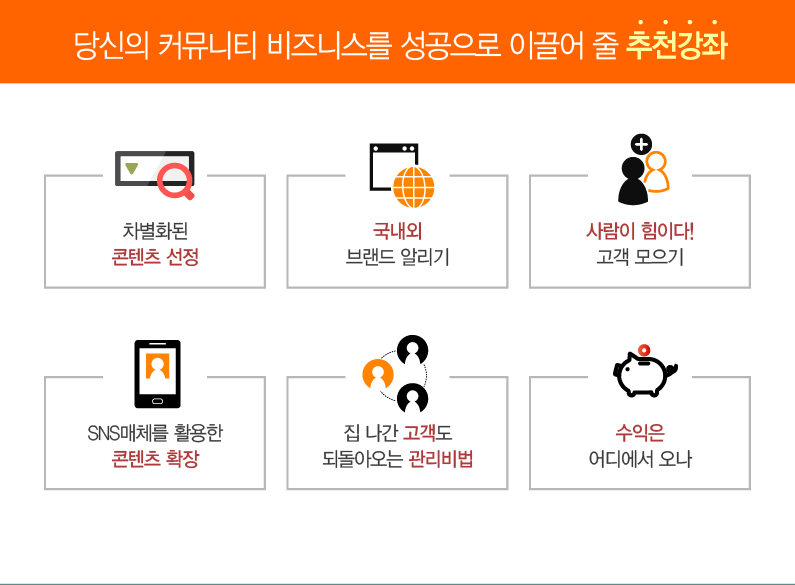 당신의 커뮤니티 비즈니스를 성공으로 이끌어 줄 추천강좌

차별화된
콘텐츠 선정

국내외
브랜드 알리기

사람이 힘이다!
고객 모으기

SNS매체를 활용한
콘텐츠 확장

집 나간 고객도
되돌아오는 관리비법

수익은
어디에서 오나